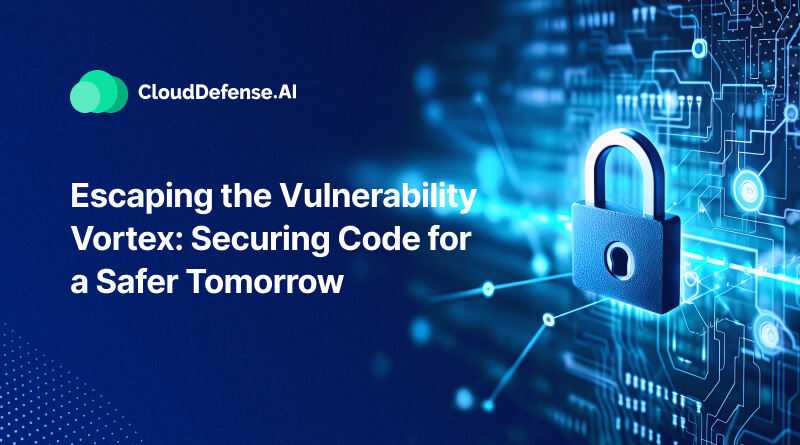 CloudDefense.AI

Escaping the Vulnerability Vortex: Securing Code for a Safer Tomorrow